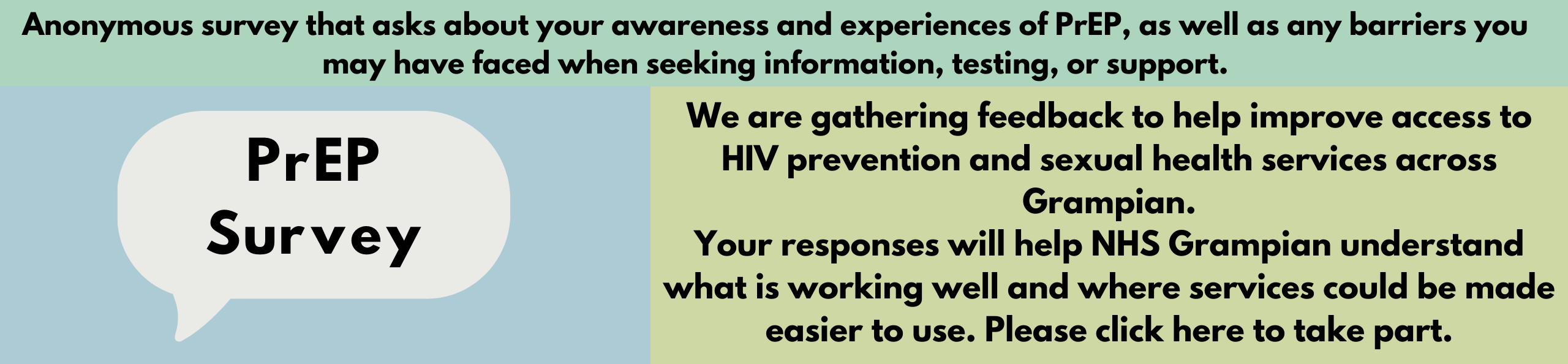 Anonymous survey that asks about your awareness and experiences of PrEP, as well as any barriers you may have faced when seeking information, testing, or support.

PrEP Survey

We are gathering feedback to help improve access to HIV prevention and sexual health services across Grampian.
Your responses will help NHS Grampian understand what is working well and where services could be made easier to use. Please click here to take part.